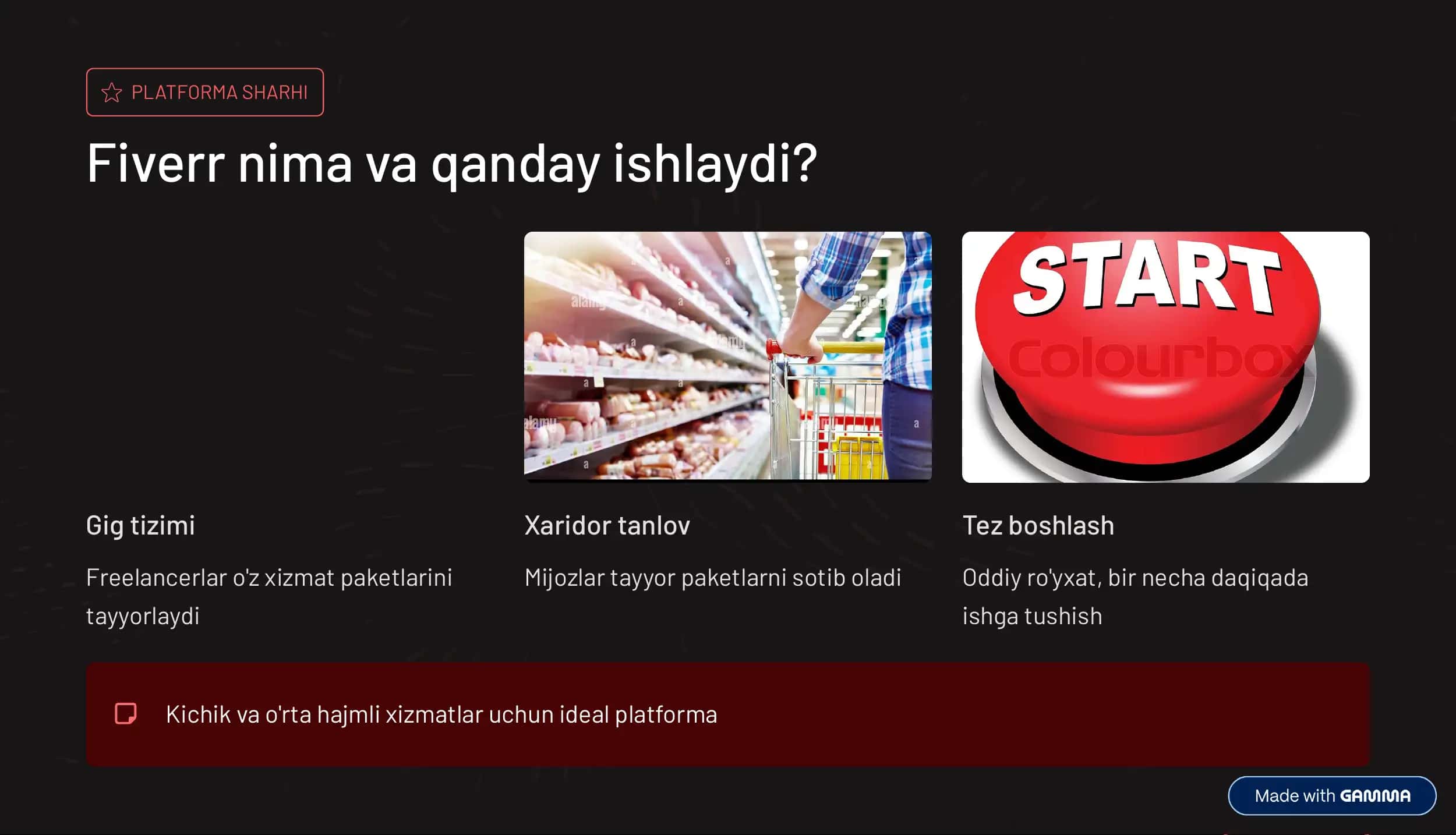 PLATFORMA SHARHI

Fiverr nima va qanday ishlaydi?

alamy

START
Colourbox

Gig tizimi

Freelancerlar o'z xizmat paketlarini tayyorlaydi

Xaridor tanlov

Mijozlar tayyor paketlarni sotib oladi

Tez boshlash

Oddiy ro'yxat, bir necha daqiqada ishga tushish

Kichik va o'rta hajmli xizmatlar uchun ideal platforma

Made with GAMMA